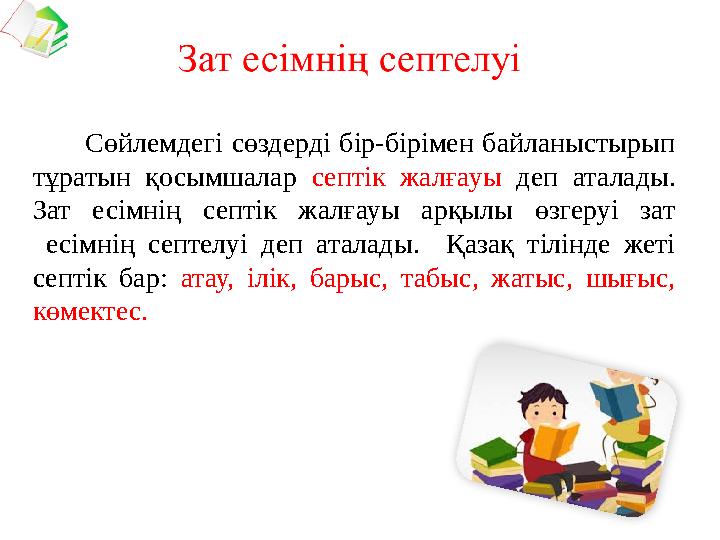 Зат есімнің септелуі

Сөйлемдегі сөздерді бір-бірімен байланыстырып тұратын қосымшалар септік жалғауы деп аталады. Зат есімнің септік жалғауы арқылы өзгеруі зат есімнің септелуі деп аталады. Қазақ тілінде жеті септік бар: атау, ілік, барыс, табыс, жатыс, шығыс, көмектес.